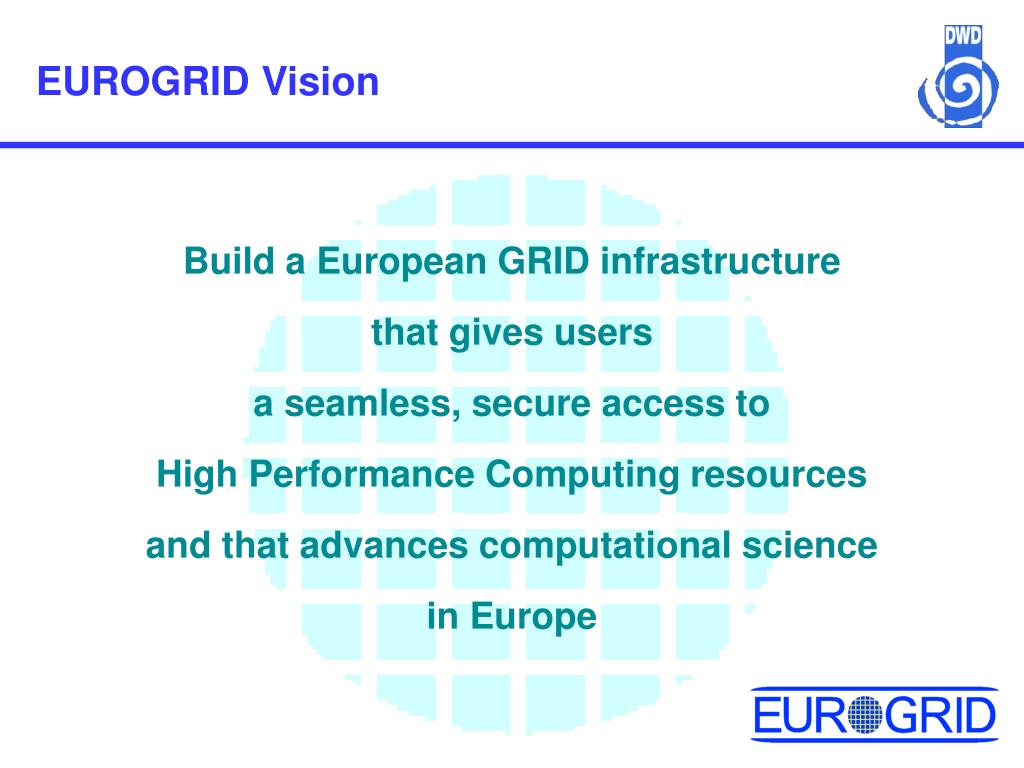 EUROGRID Vision

DWD

Build a European GRID infrastructure
that gives users
a seamless, secure access to
High Performance Computing resources
and that advances computational science
in Europe

EUROGRID